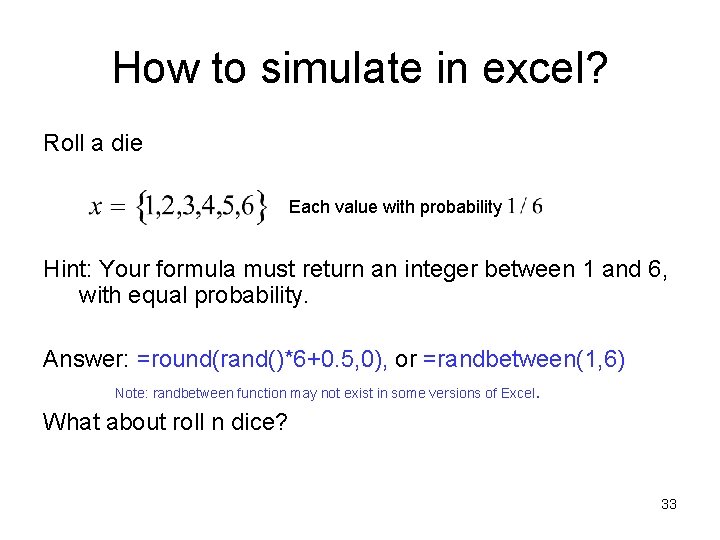 How to simulate in excel?

Roll a die

$x = \{1,2,3,4,5,6\}$ Each value with probability $1/6$

Hint: Your formula must return an integer between 1 and 6, with equal probability.

Answer: =round(rand()*6+0.5,0), or =randbetween(1,6)

Note: randbetween function may not exist in some versions of Excel.

What about roll n dice?

33